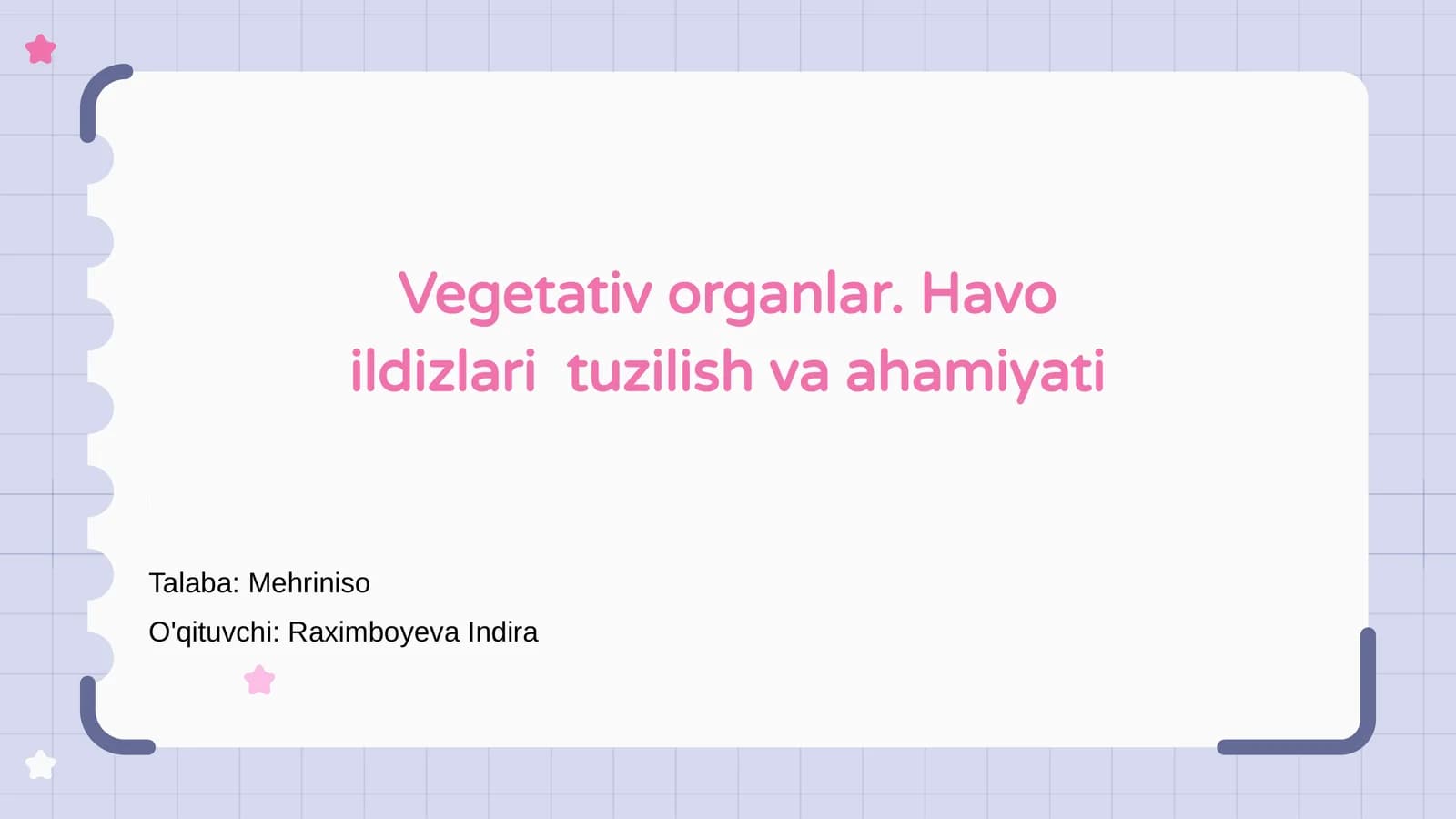 Vegetativ organlar. Havo ildizlari  tuzilish va ahamiyati

Talaba: Mehriniso

O'qituvchi: Raximboyeva Indira